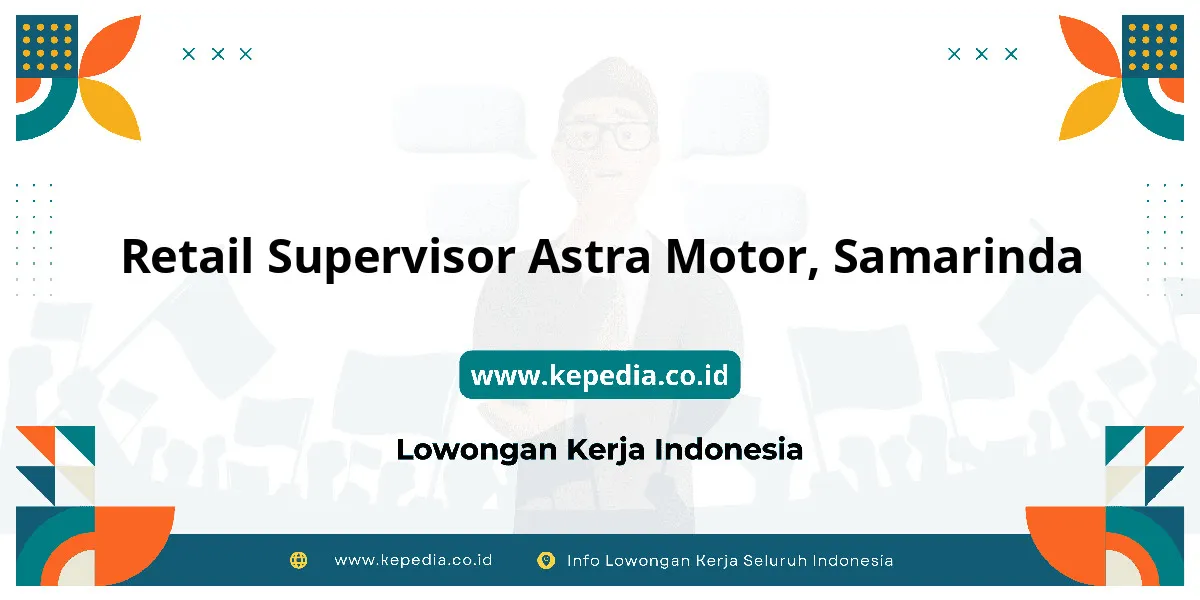 Retail Supervisor Astra Motor, Samarinda

www.kepedia.co.id

Lowongan Kerja Indonesia

www.kepedia.co.id Info Lowongan Kerja Seluruh Indonesia